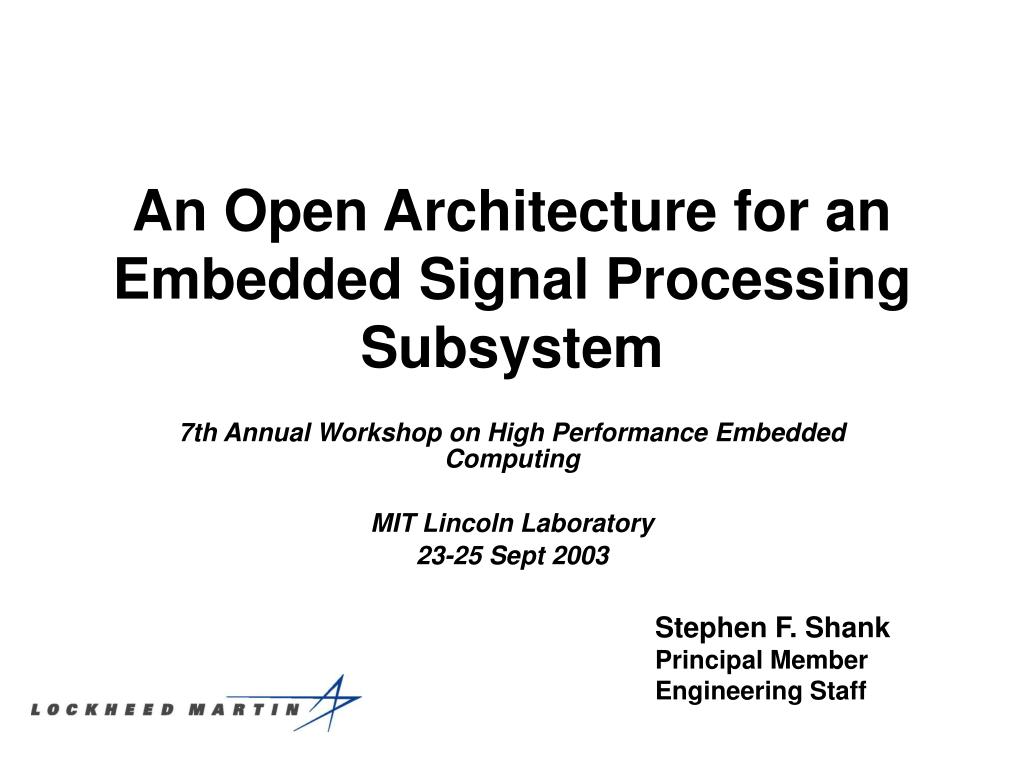 An Open Architecture for an Embedded Signal Processing Subsystem

7th Annual Workshop on High Performance Embedded Computing

MIT Lincoln Laboratory

23-25 Sept 2003

Stephen F. Shank
Principal Member
Engineering Staff

LOCKHEED MARTIN